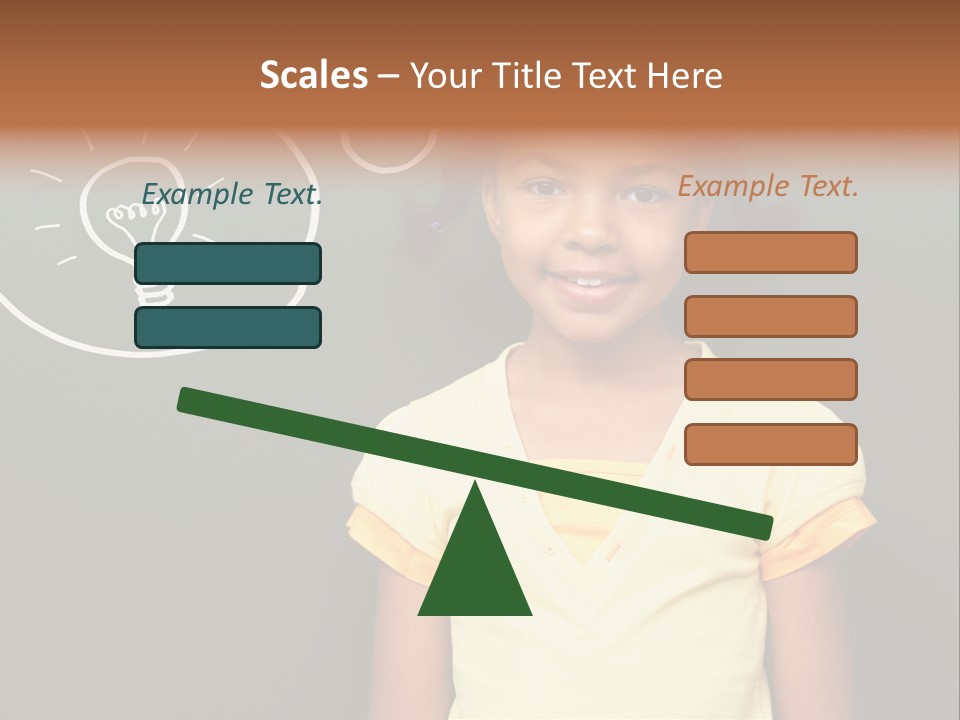 Scales – Your Title Text Here

Example Text.

Example Text.